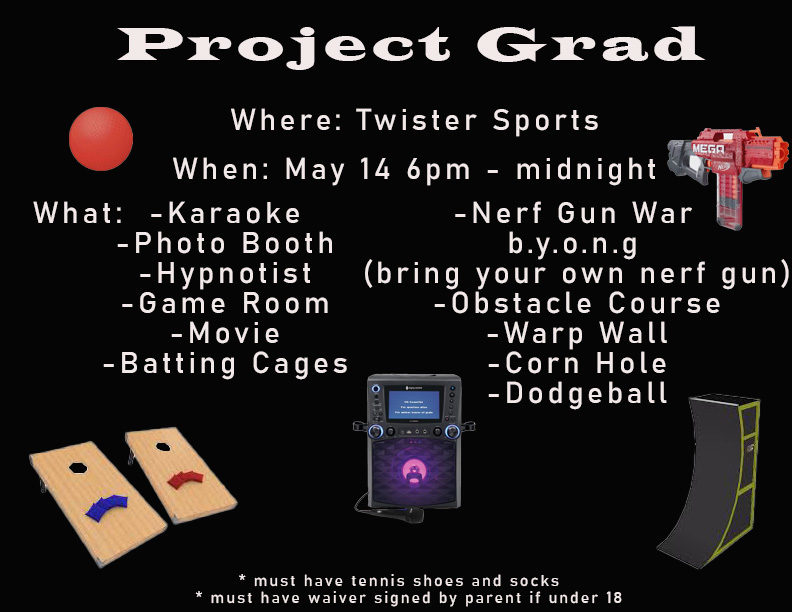 Project Grad

Where: Twister Sports

When: May 14 6pm - midnight

What: -Karaoke
-Photo Booth
-Hypnotist
-Game Room
-Movie
-Batting Cages

-Nerf Gun War
b.y.o.n.g
(bring your own nerf gun)
-Obstacle Course
-Warp Wall
-Corn Hole
-Dodgeball

MEGA

* must have tennis shoes and socks
* must have waiver signed by parent if under 18